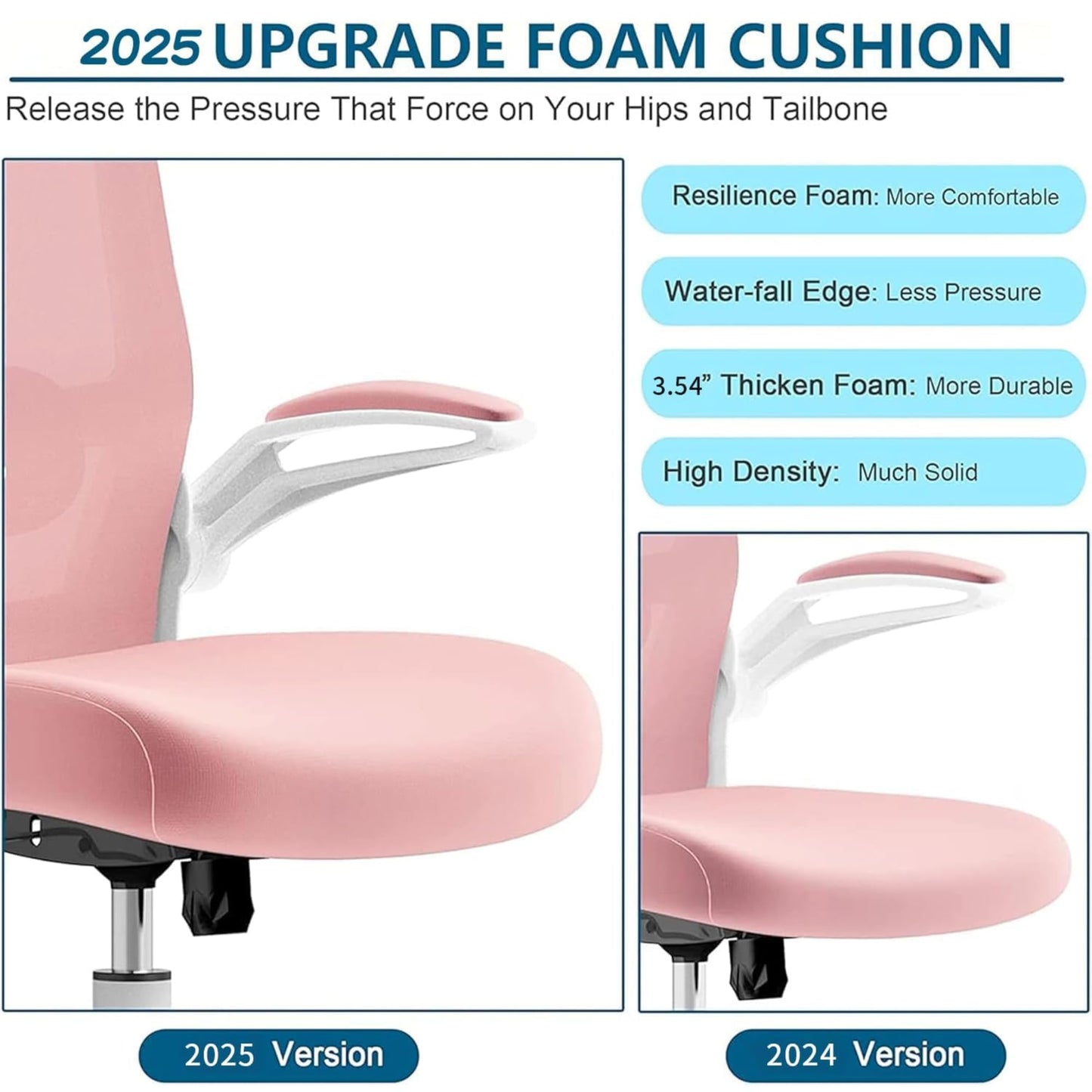 2025 UPGRADE FOAM CUSHION

Release the Pressure That Force on Your Hips and Tailbone

Resilience Foam: More Comfortable

Water-fall Edge: Less Pressure

3.54” Thicken Foam: More Durable

High Density: Much Solid

2025 Version

2024 Version